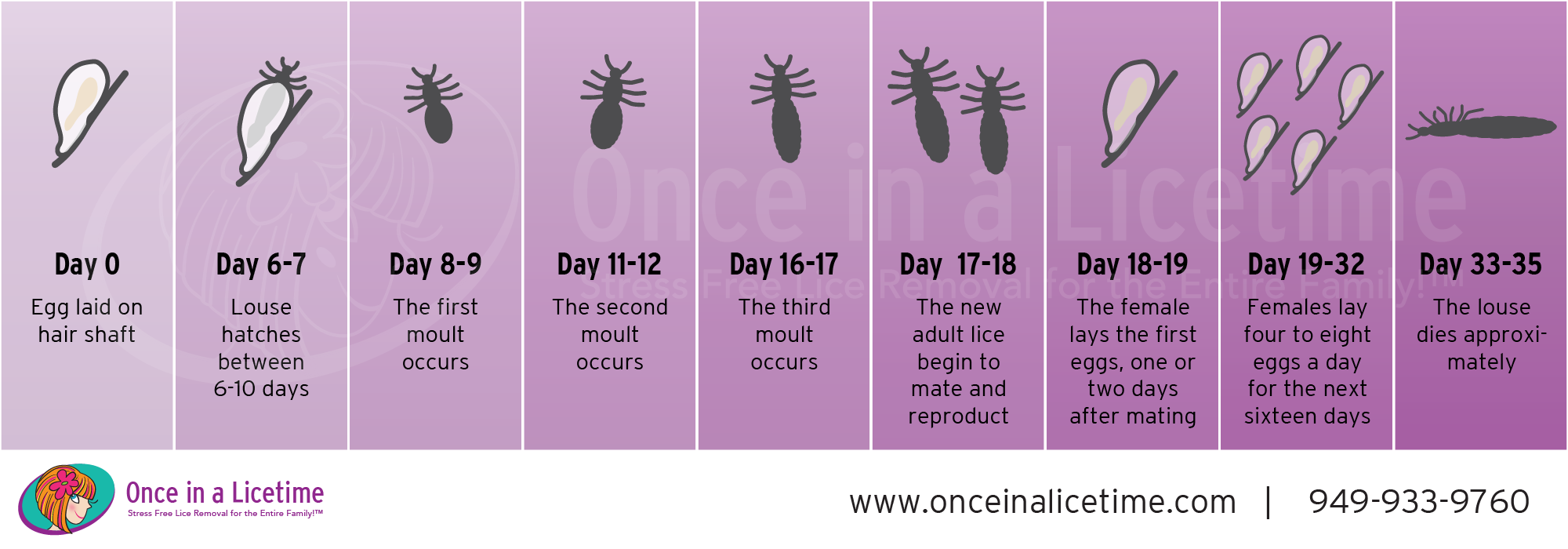 Once in a Licetime
Stress Free Lice Removal for the Entire Family!™

Day 0
Egg laid on hair shaft

Day 6-7
Louse hatches between 6-10 days

Day 8-9
The first moult occurs

Day 11-12
The second moult occurs

Day 16-17
The third moult occurs

Day 17-18
The new adult lice begin to mate and reproduct

Day 18-19
The female lays the first eggs, one or two days after mating

Day 19-32
Females lay four to eight eggs a day for the next sixteen days

Day 33-35
The louse dies approximately

Once in a Licetime
Stress Free Lice Removal for the Entire Family!™

www.onceinalicetime.com | 949-933-9760